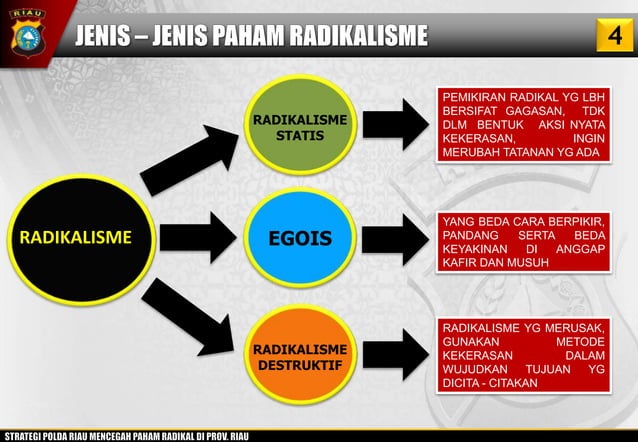 RIAU

JENIS – JENIS PAHAM RADIKALISME

4

RADIKALISME

RADIKALISME STATIS

PEMIKIRAN RADIKAL YG LBH BERSIFAT GAGASAN, TDK DLM BENTUK AKSI NYATA KEKERASAN, INGIN MERUBAH TATANAN YG ADA

EGOIS

YANG BEDA CARA BERPIKIR, PANDANG SERTA BEDA KEYAKINAN DI ANGGAP KAFIR DAN MUSUH

RADIKALISME DESTRUKTIF

RADIKALISME YG MERUSAK, GUNAKAN METODE KEKERASAN DALAM WUJUDKAN TUJUAN YG DICITA - CITAKAN

STRATEGI POLDA RIAU MENCEGAH PAHAM RADIKAL DI PROV. RIAU